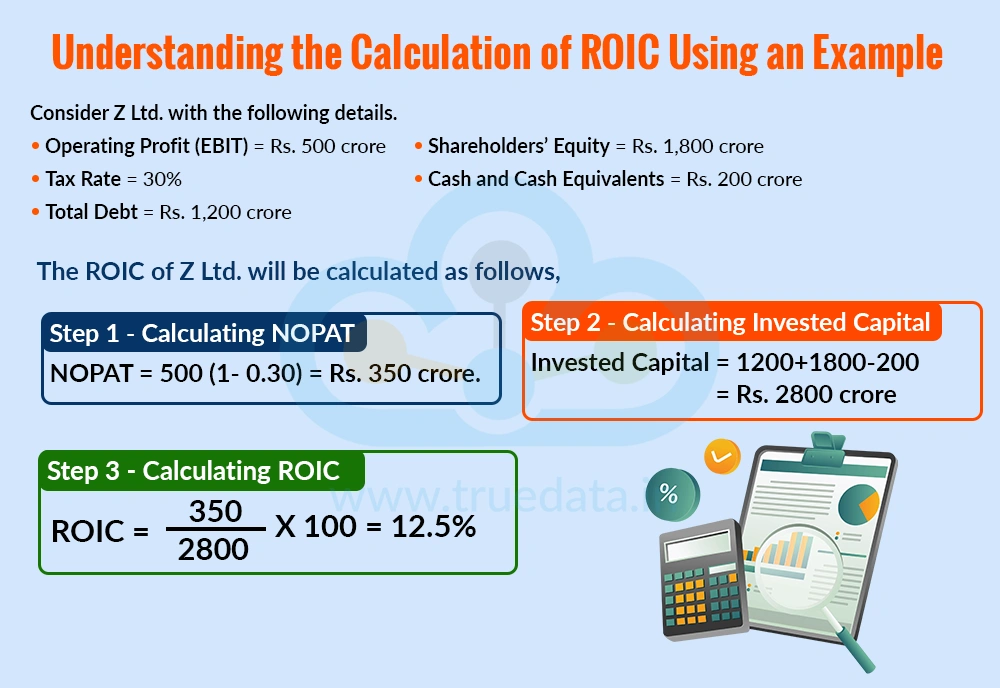 Understanding the Calculation of ROIC Using an Example

Consider Z Ltd. with the following details.

• Operating Profit (EBIT) = Rs. 500 crore
• Tax Rate = 30%
• Total Debt = Rs. 1,200 crore
• Shareholders' Equity = Rs. 1,800 crore
• Cash and Cash Equivalents = Rs. 200 crore

The ROIC of Z Ltd. will be calculated as follows,

Step 1 - Calculating NOPAT

NOPAT = 500 (1- 0.30) = Rs. 350 crore.

Step 2 - Calculating Invested Capital

Invested Capital = 1200+1800-200
= Rs. 2800 crore

Step 3 - Calculating ROIC

ROIC = $\frac{350}{2800}$ X 100 = 12.5%

www.truedata.

%